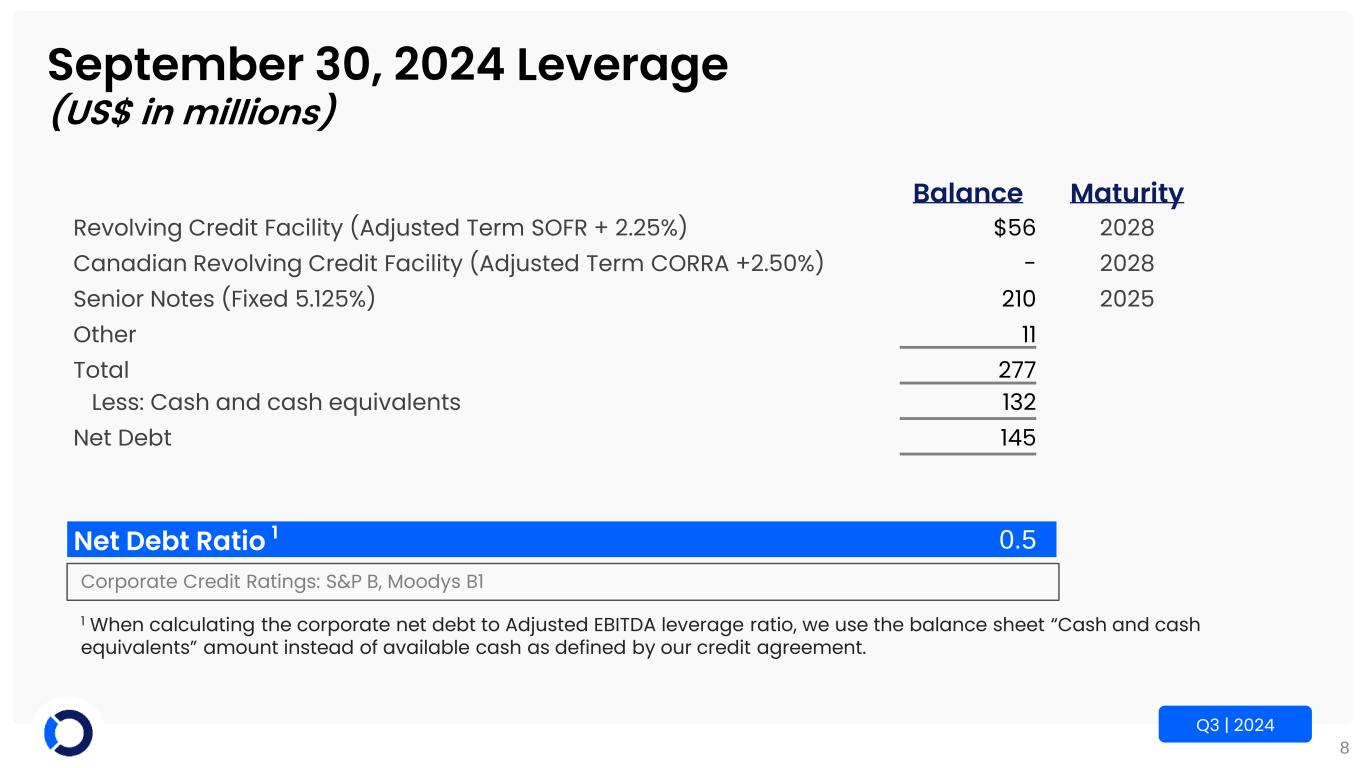 September 30, 2024 Leverage
(US$ in millions)

| | Balance | Maturity |
|---|---|---|
| Revolving Credit Facility (Adjusted Term SOFR + 2.25%) | $56 | 2028 |
| Canadian Revolving Credit Facility (Adjusted Term CORRA +2.50%) | - | 2028 |
| Senior Notes (Fixed 5.125%) | 210 | 2025 |
| Other | 11 | |
| Total | 277 | |
| Less: Cash and cash equivalents | 132 | |
| Net Debt | 145 | |

Net Debt Ratio $^1$ 0.5

Corporate Credit Ratings: S&P B, Moodys B1

$^1$ When calculating the corporate net debt to Adjusted EBITDA leverage ratio, we use the balance sheet "Cash and cash equivalents" amount instead of available cash as defined by our credit agreement.

Q3 | 2024

8